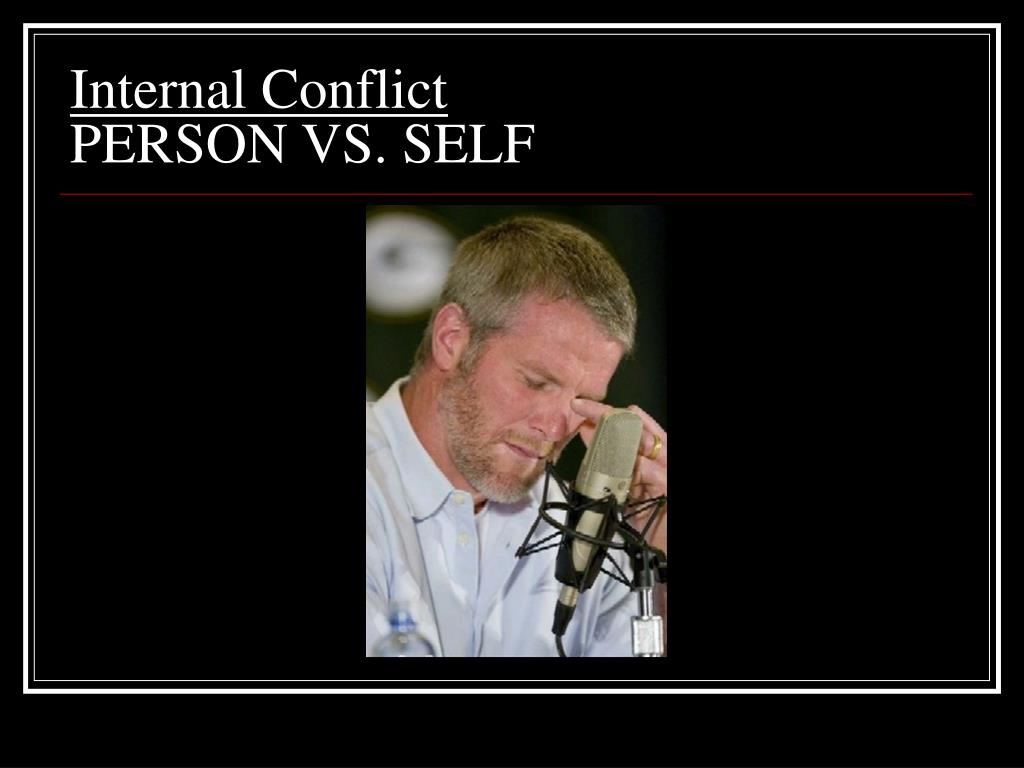 Internal Conflict
PERSON VS. SELF